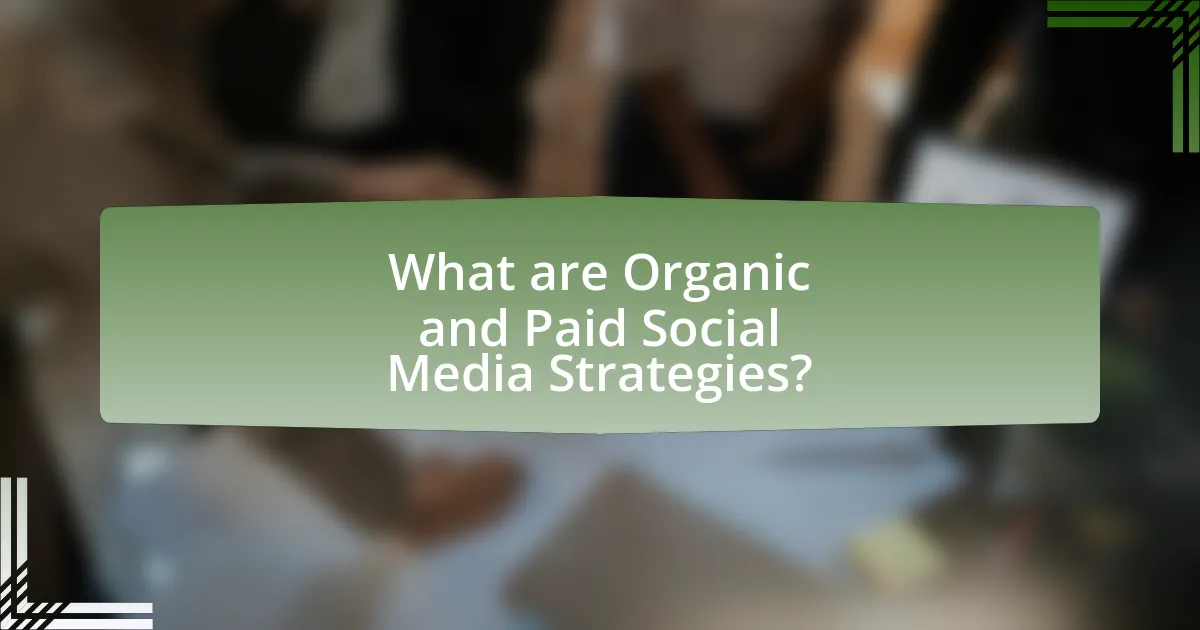 What are Organic and Paid Social Media Strategies?